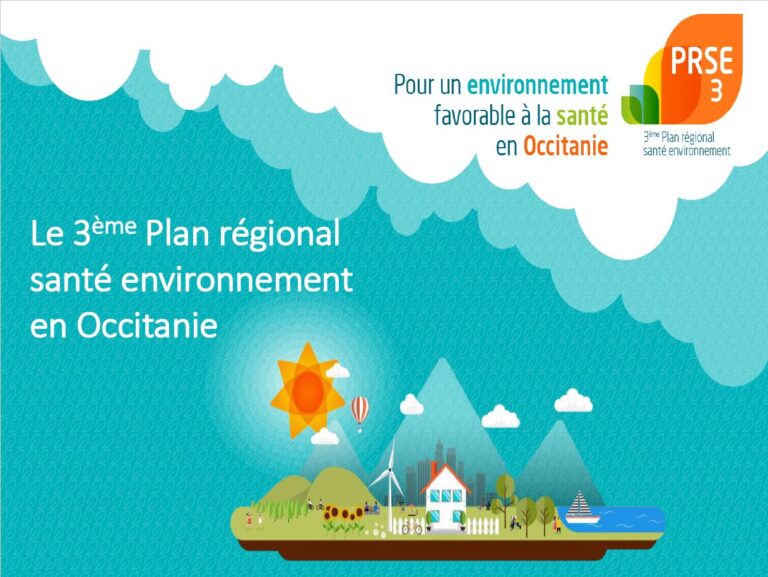 Pour un environnement favorable à la santé en Occitanie

PRSE 3

3ème Plan régional santé environnement

Le 3ème Plan régional santé environnement en Occitanie